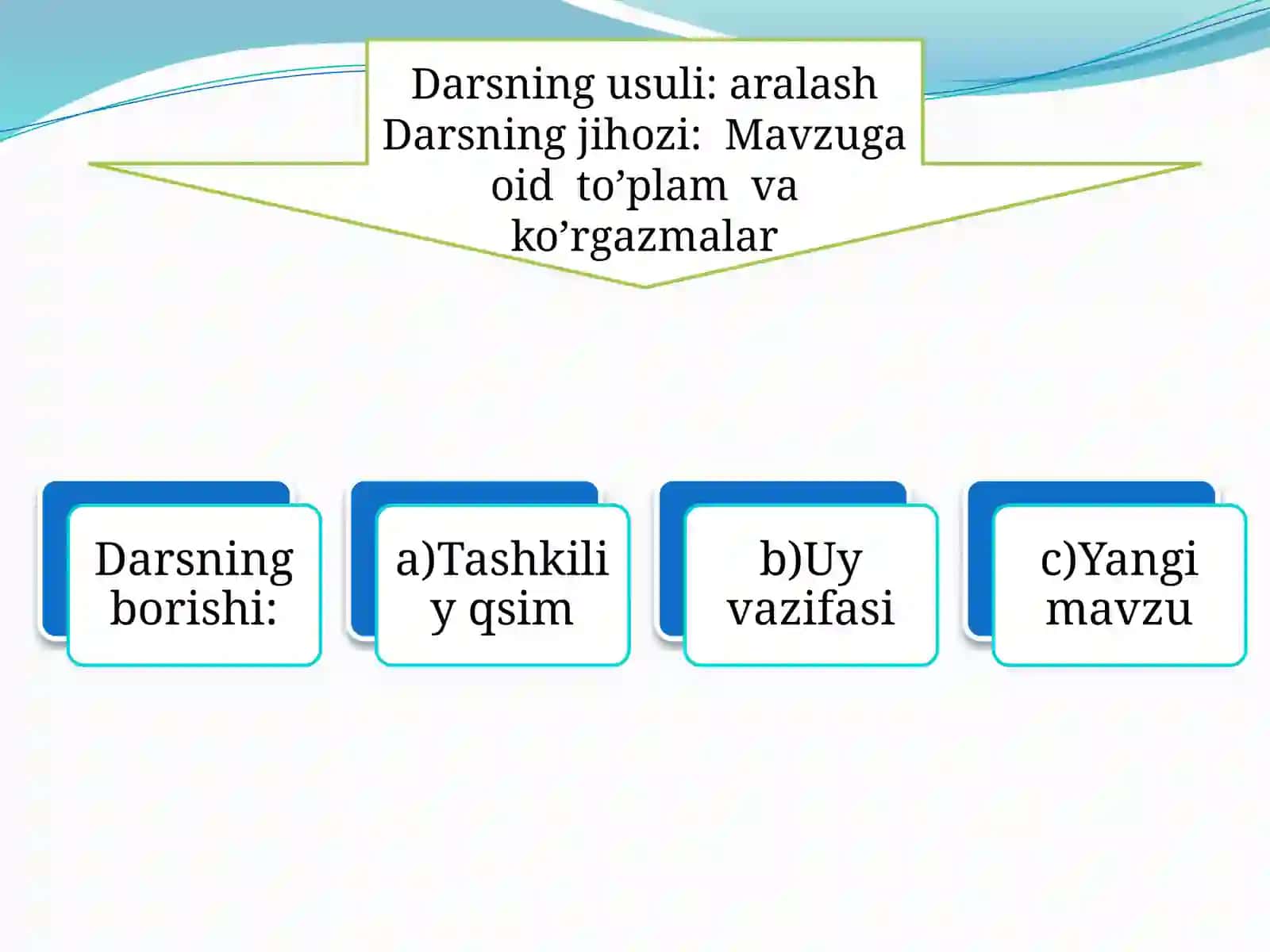 Darsning usuli: aralash
Darsning jihozi: Mavzuga oid to’plam va ko’rgazmalar

Darsning borishi:

a)Tashkiliy qsim

b)Uy vazifasi

c)Yangi mavzu